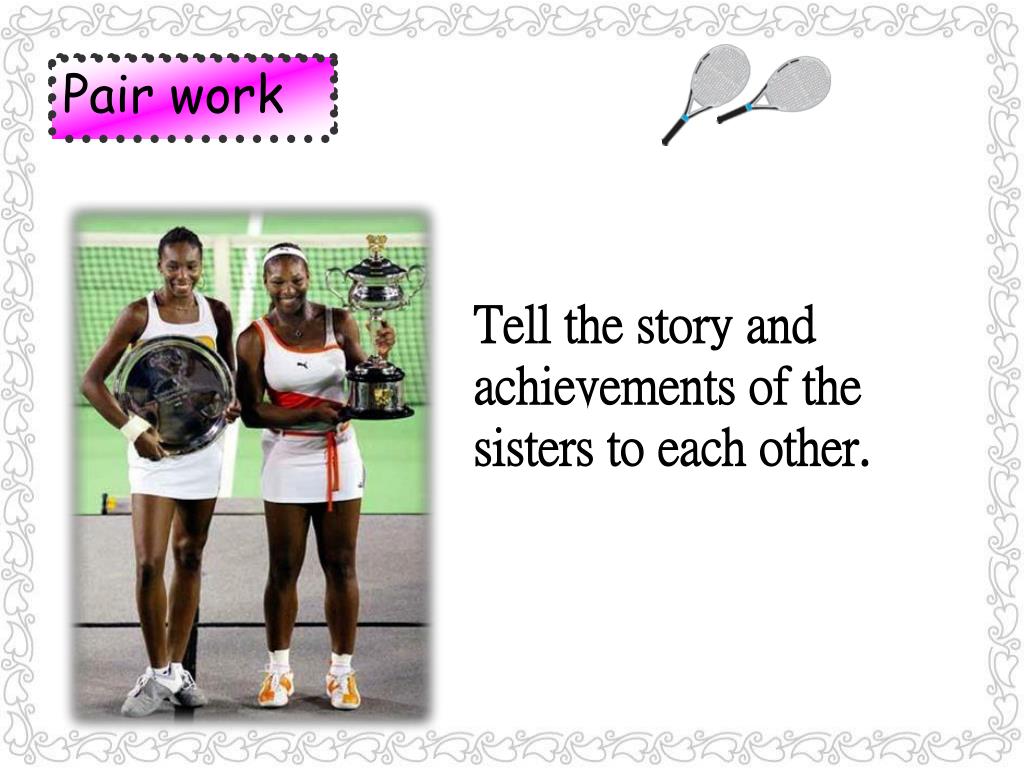 Pair work

Tell the story and achievements of the sisters to each other.